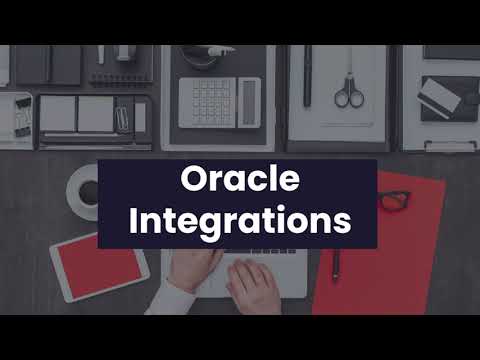 Oracle Integrations